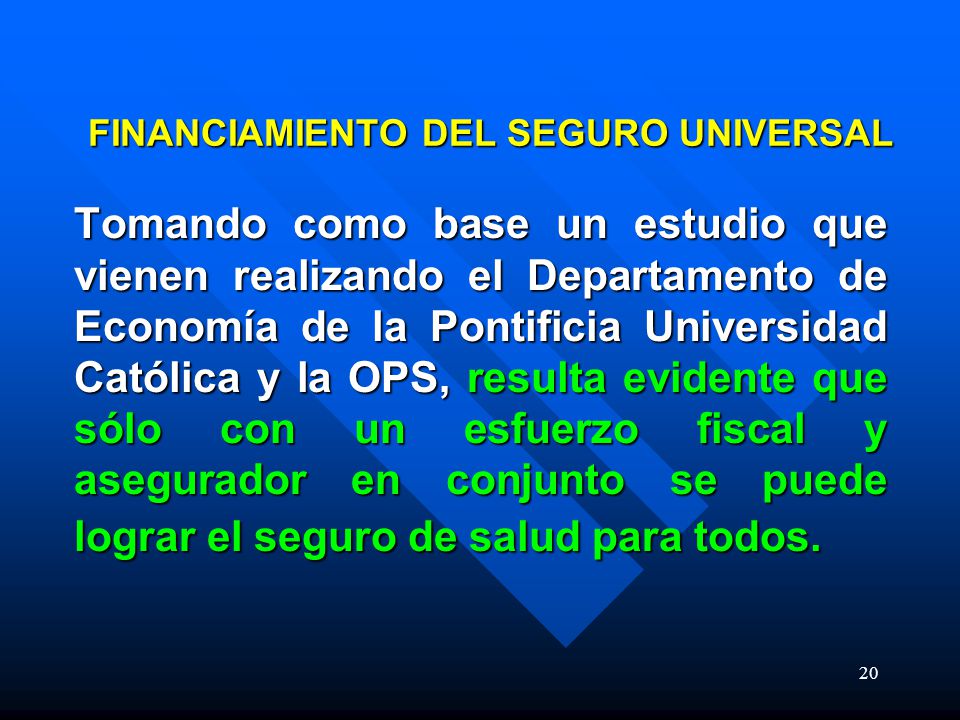 FINANCIAMIENTO DEL SEGURO UNIVERSAL

Tomando como base un estudio que vienen realizando el Departamento de Economía de la Pontificia Universidad Católica y la OPS, resulta evidente que sólo con un esfuerzo fiscal y asegurador en conjunto se puede lograr el seguro de salud para todos.

20